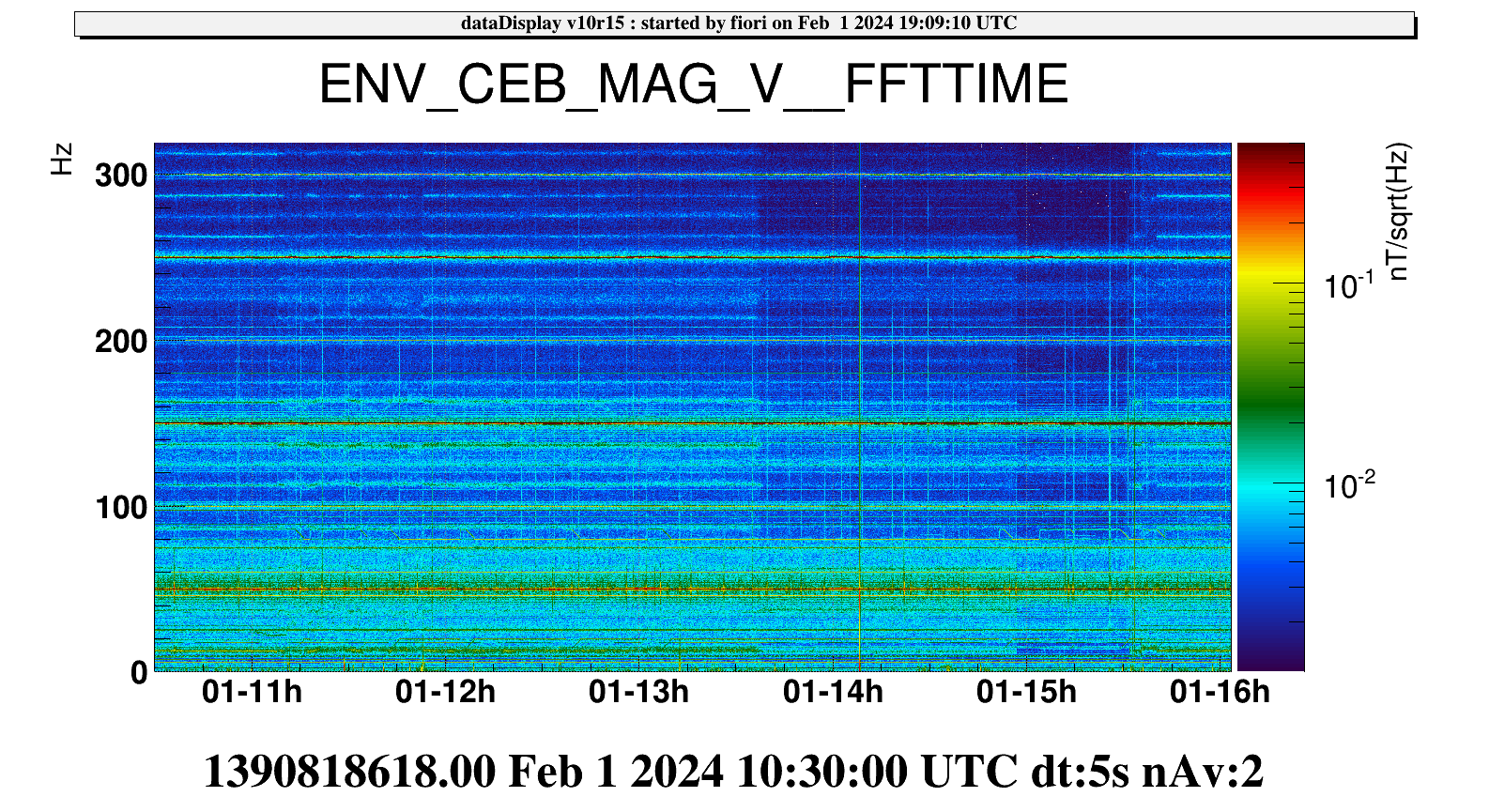 dataDisplay v10r15 : started by fiori on Feb 1 2024 19:09:10 UTC

ENV_CEB_MAG_V__FFTTIME

Hz

300

200

100

0

01-11h 01-12h 01-13h 01-14h 01-15h 01-16h

nT/sqrt(Hz)

$10^{-1}$

$10^{-2}$

1390818618.00 Feb 1 2024 10:30:00 UTC dt:5s nAv:2